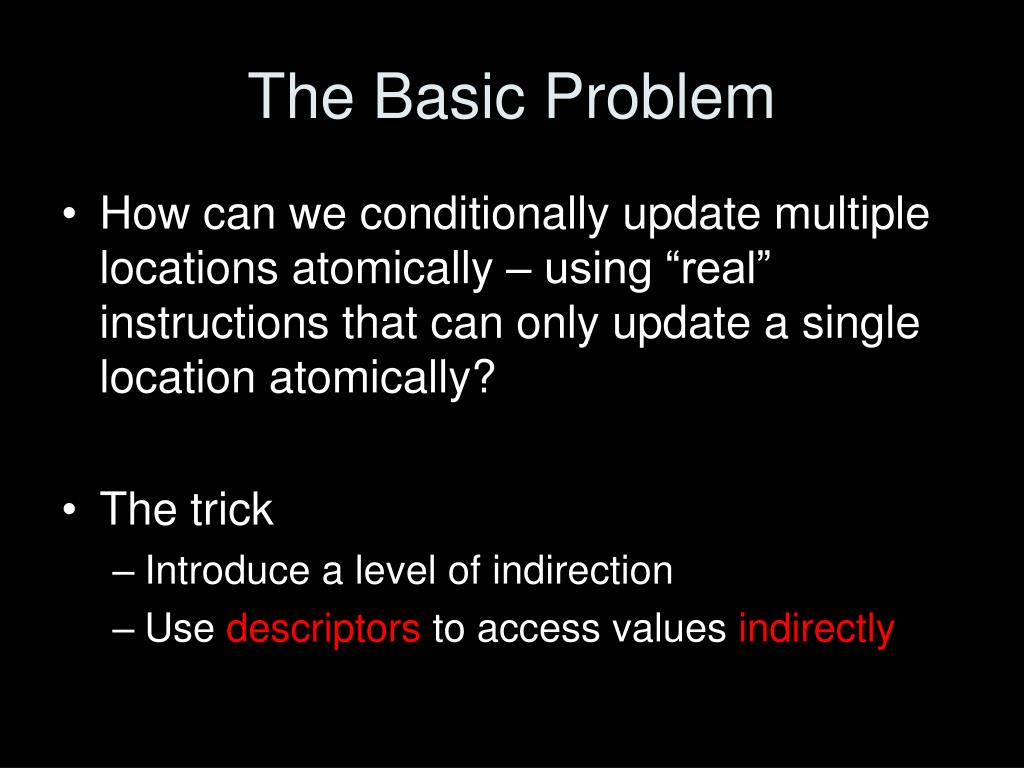 The Basic Problem

• How can we conditionally update multiple locations atomically – using “real” instructions that can only update a single location atomically?

• The trick
– Introduce a level of indirection
– Use descriptors to access values indirectly